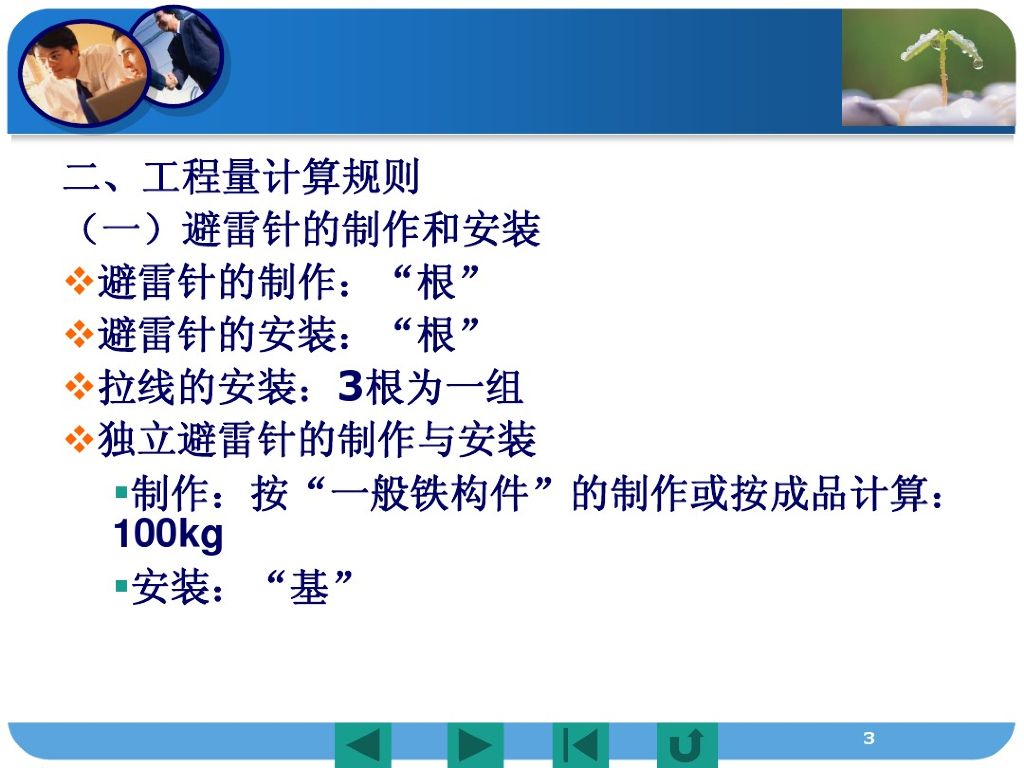 二、工程量计算规则
（一）避雷针的制作和安装
❖避雷针的制作：“根”
❖避雷针的安装：“根”
❖拉线的安装：3根为一组
❖独立避雷针的制作与安装
▪制作：按“一般铁构件”的制作或按成品计算：100kg
▪安装：“基”

3